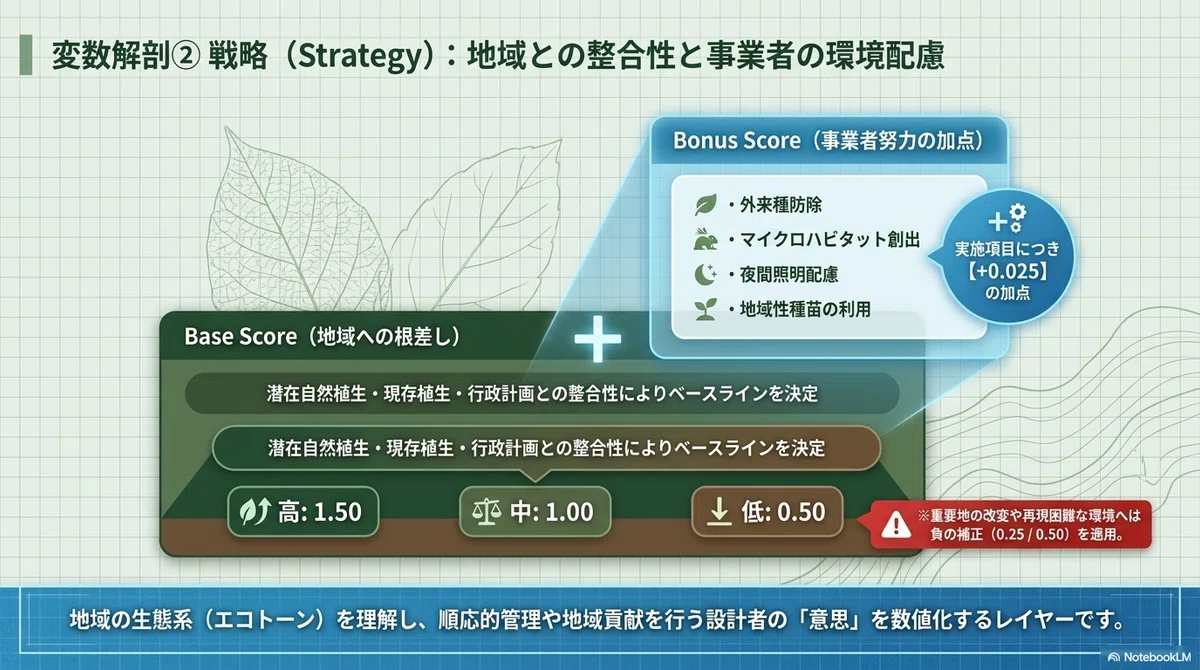 変数解剖② 戦略（Strategy）：地域との整合性と事業者の環境配慮

Bonus Score（事業者努力の加点）

・外来種防除
・マイクロハビタット創出
・夜間照明配慮
・地域性種苗の利用

実施項目につき【+0.025】の加点

Base Score（地域への根差し）

潜在自然植生・現存植生・行政計画との整合性によりベースラインを決定

潜在自然植生・現存植生・行政計画との整合性によりベースラインを決定

高: 1.50

中: 1.00

低: 0.50

※重要地の改変や再現困難な環境へは負の補正（0.25 / 0.50）を適用。

地域の生態系（エコトーン）を理解し、順応的管理や地域貢献を行う設計者の「意思」を数値化するレイヤーです。

NotebookLM